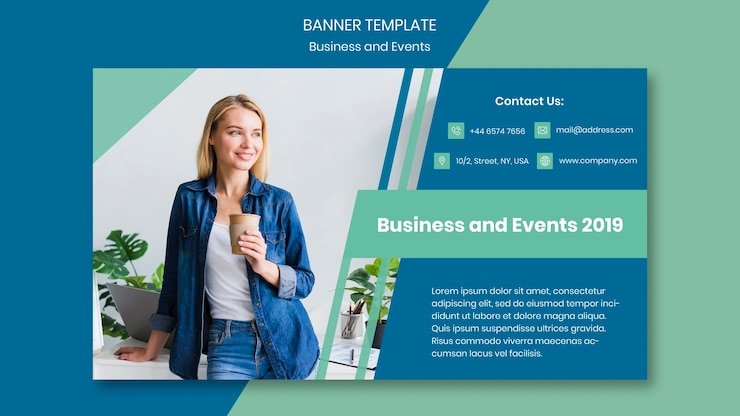 BANNER TEMPLATE
Business and Events

Contact Us:

+44 6574 7656
mail@address.com
10/2, Street, NY, USA
www.company.com

Business and Events 2019

Lorem ipsum dolor sit amet, consectetur adipiscing elit, sed do eiusmod tempor incididunt ut labore et dolore magna aliqua. Quis ipsum suspendisse ultrices gravida. Risus commodo viverra maecenas accumsan lacus vel facilisis.